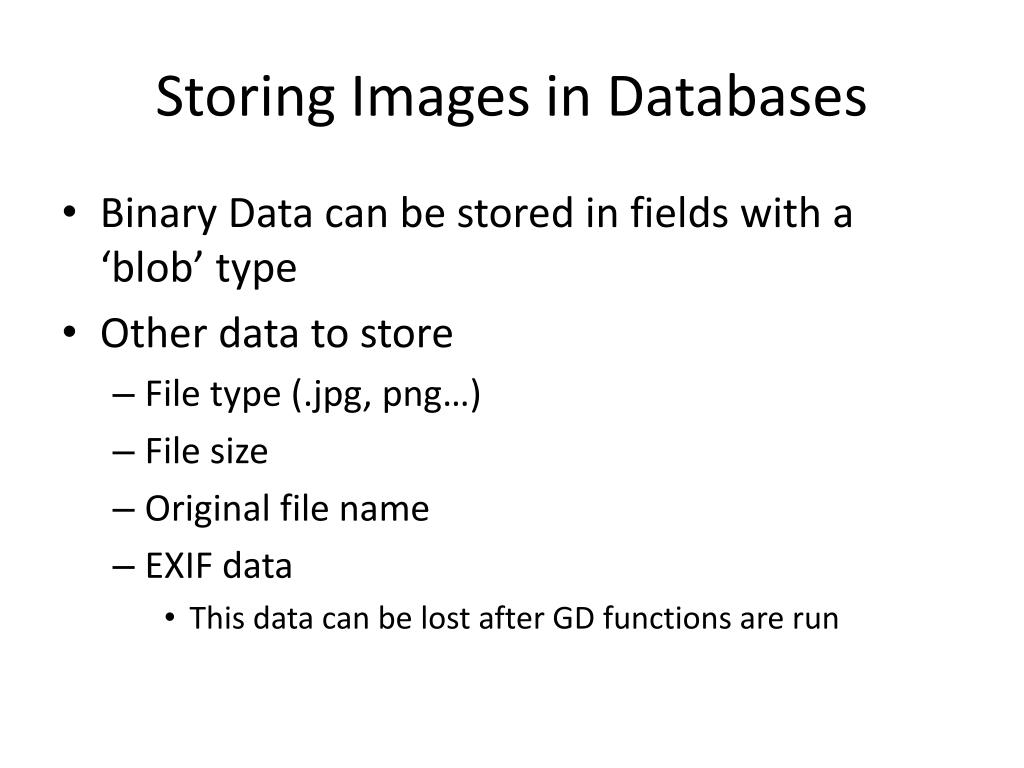 Storing Images in Databases

• Binary Data can be stored in fields with a ‘blob’ type
• Other data to store
– File type (.jpg, png…)
– File size
– Original file name
– EXIF data
• This data can be lost after GD functions are run